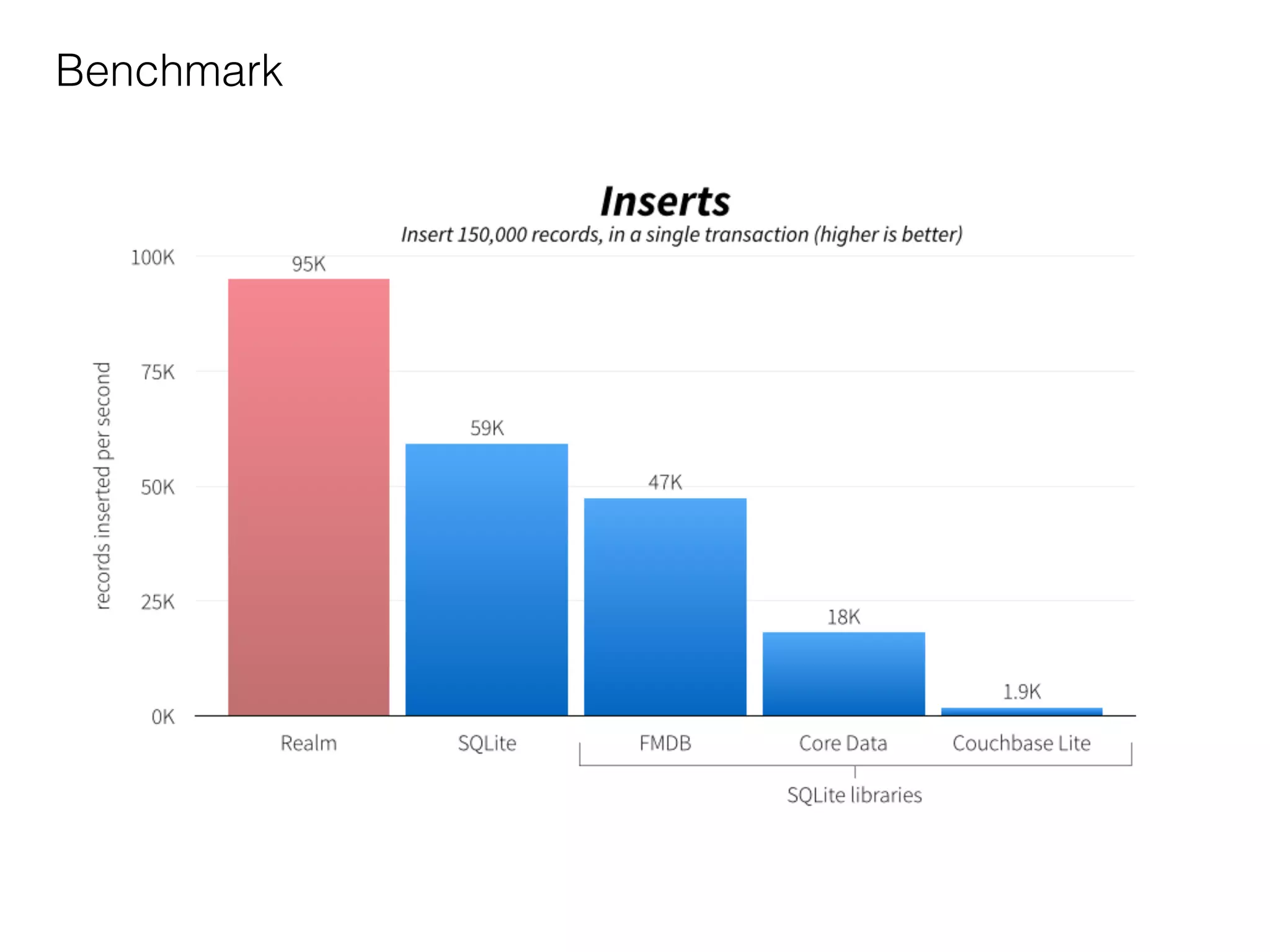 Benchmark

Inserts

Insert 150,000 records, in a single transaction (higher is better)

records inserted per second

100K
75K
50K
25K
0K

95K
59K
47K
18K
1.9K

Realm
SQLite
FMDB
Core Data
Couchbase Lite

SQLite libraries